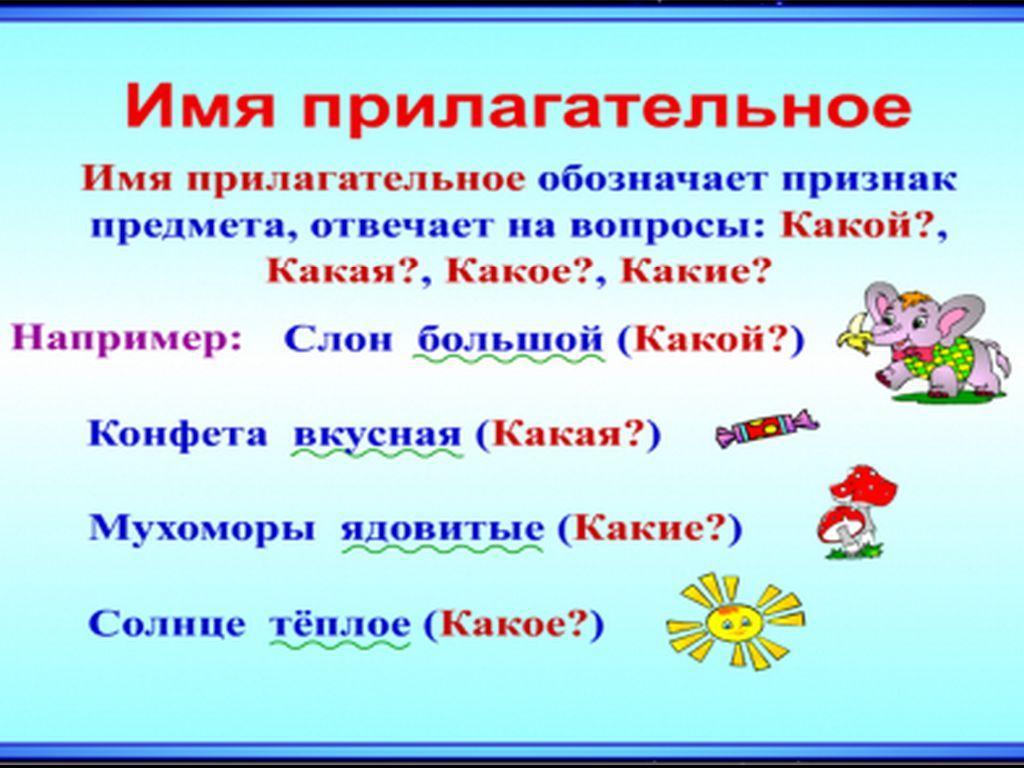 Имя прилагательное

Имя прилагательное обозначает признак предмета, отвечает на вопросы: Какой?, Какая?, Какое?, Какие?

Например: Слон большой (Какой?)

Конфета вкусная (Какая?)

Мухоморы ядовитые (Какие?)

Солнце тёплое (Какое?)